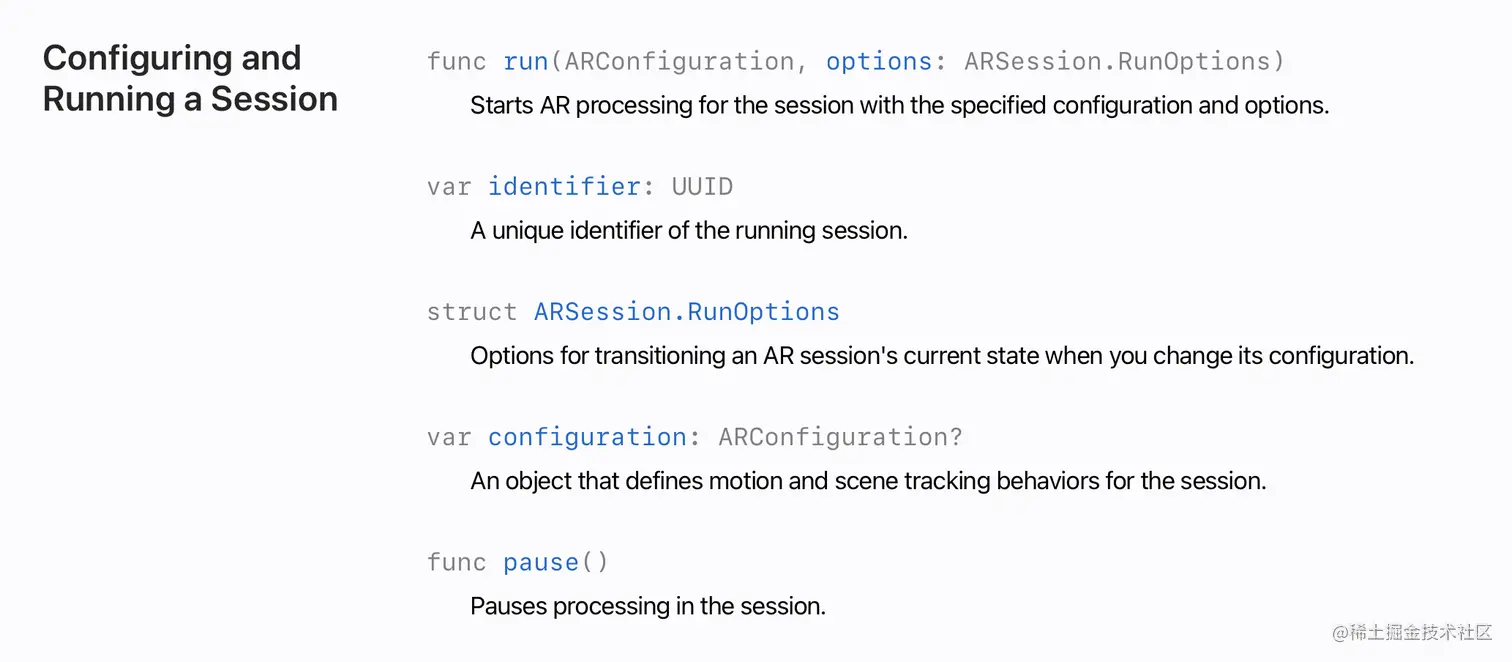 Configuring and Running a Session

func run(ARConfiguration, options: ARSession.RunOptions)
Starts AR processing for the session with the specified configuration and options.

var identifier: UUID
A unique identifier of the running session.

struct ARSession.RunOptions
Options for transitioning an AR session's current state when you change its configuration.

var configuration: ARConfiguration?
An object that defines motion and scene tracking behaviors for the session.

func pause()
Pauses processing in the session.

@稀土掘金技术社区